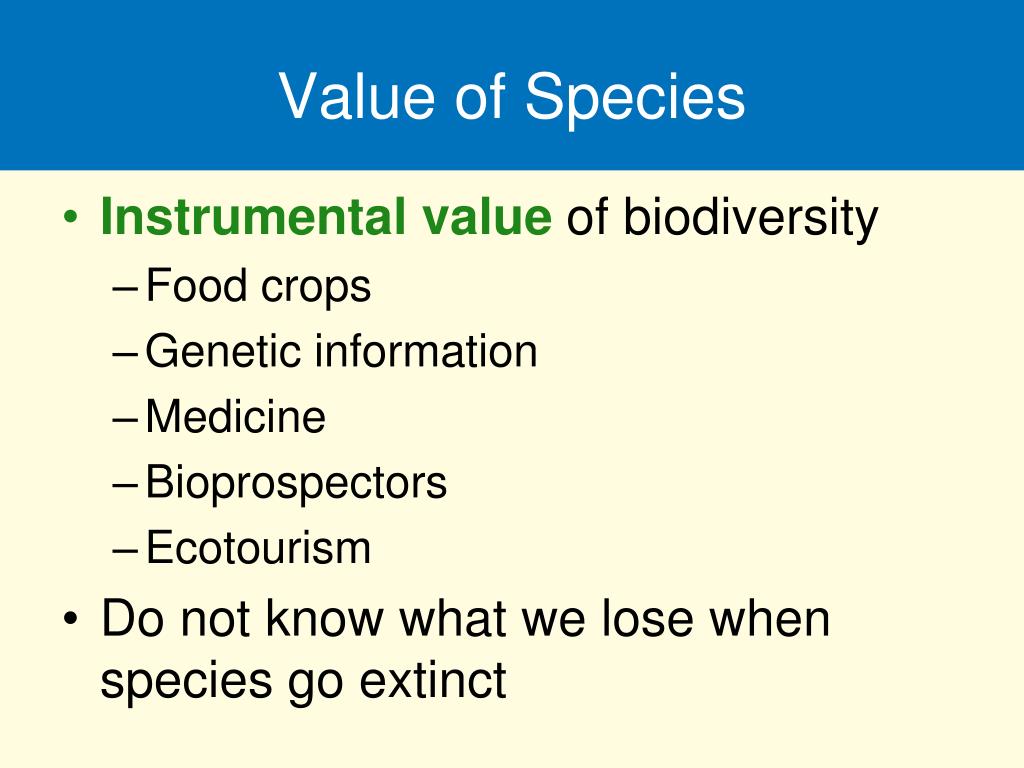 Value of Species

• Instrumental value of biodiversity
– Food crops
– Genetic information
– Medicine
– Bioprospectors
– Ecotourism
• Do not know what we lose when species go extinct